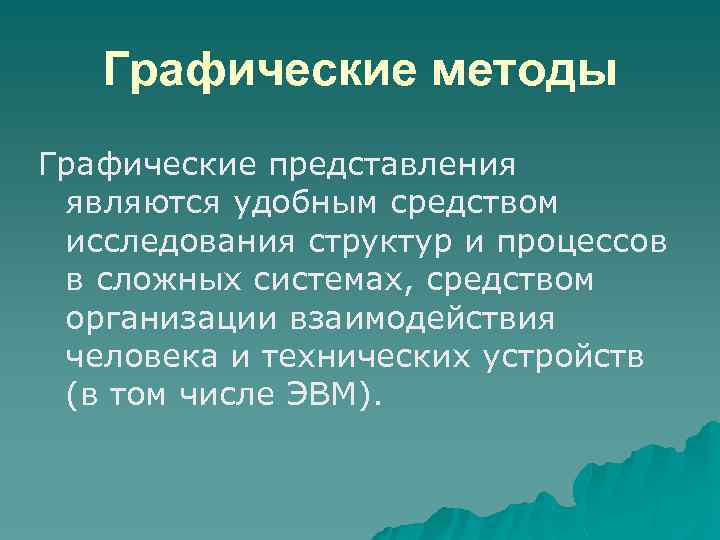 Графические методы

Графические представления являются удобным средством исследования структур и процессов в сложных системах, средством организации взаимодействия человека и технических устройств (в том числе ЭВМ).